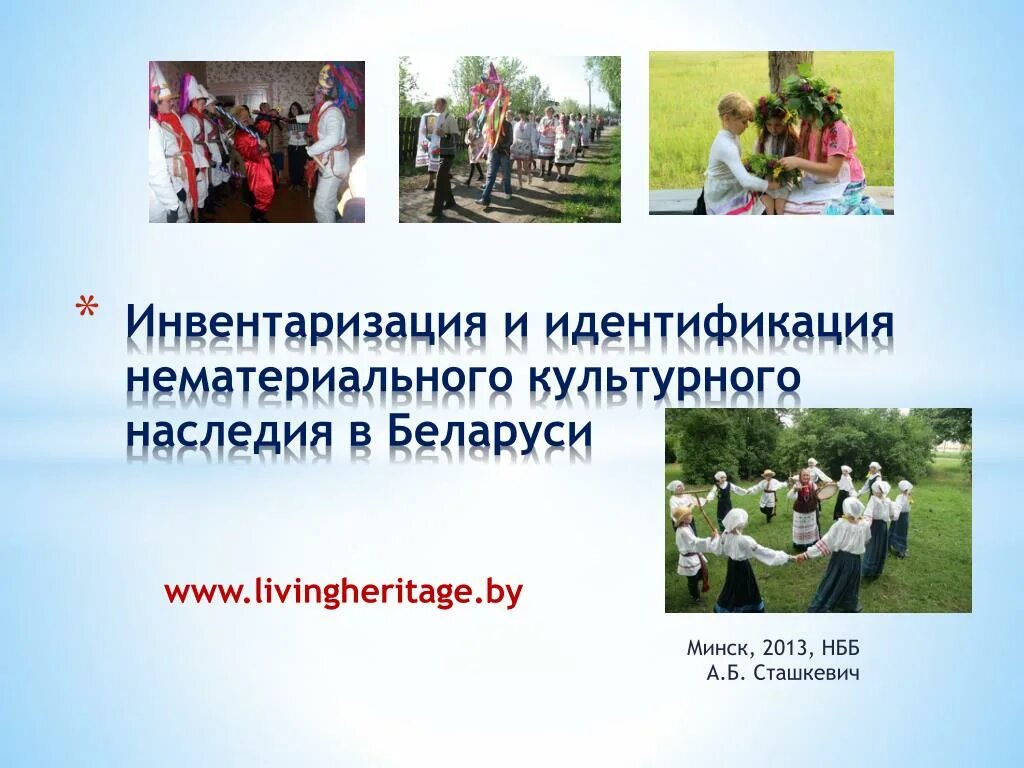 * Инвентаризация и идентификация нематериального культурного наследия в Беларуси

www.livingheritage.by

Минск, 2013, НББ
А.Б. Сташкевич